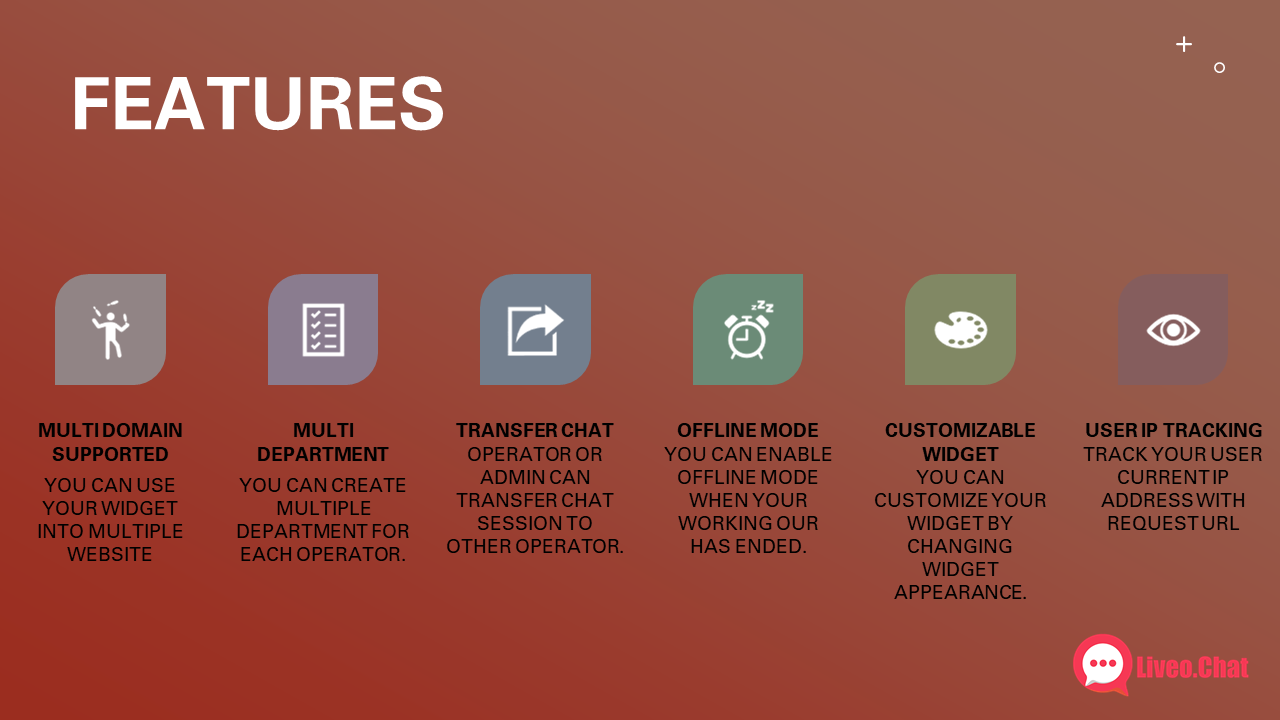 FEATURES

MULTI DOMAIN SUPPORTED
YOU CAN USE YOUR WIDGET INTO MULTIPLE WEBSITE

MULTI DEPARTMENT
YOU CAN CREATE MULTIPLE DEPARTMENT FOR EACH OPERATOR.

TRANSFER CHAT
OPERATOR OR ADMIN CAN TRANSFER CHAT SESSION TO OTHER OPERATOR.

OFFLINE MODE
YOU CAN ENABLE OFFLINE MODE WHEN YOUR WORKING OUR HAS ENDED.

CUSTOMIZABLE WIDGET
YOU CAN CUSTOMIZE YOUR WIDGET BY CHANGING WIDGET APPEARANCE.

USER IP TRACKING
TRACK YOUR USER CURRENT IP ADDRESS WITH REQUEST URL

Liveo.Chat